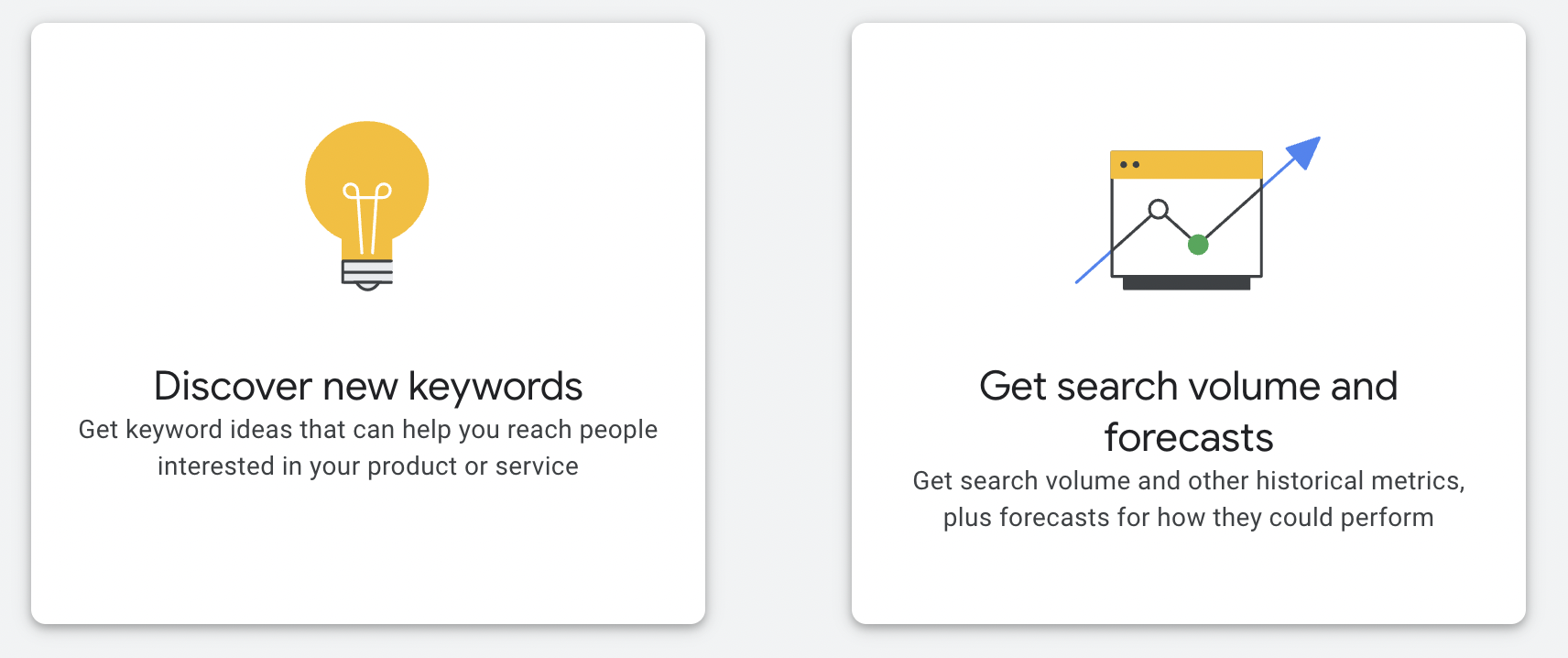 Discover new keywords

Get keyword ideas that can help you reach people interested in your product or service

Get search volume and forecasts

Get search volume and other historical metrics, plus forecasts for how they could perform